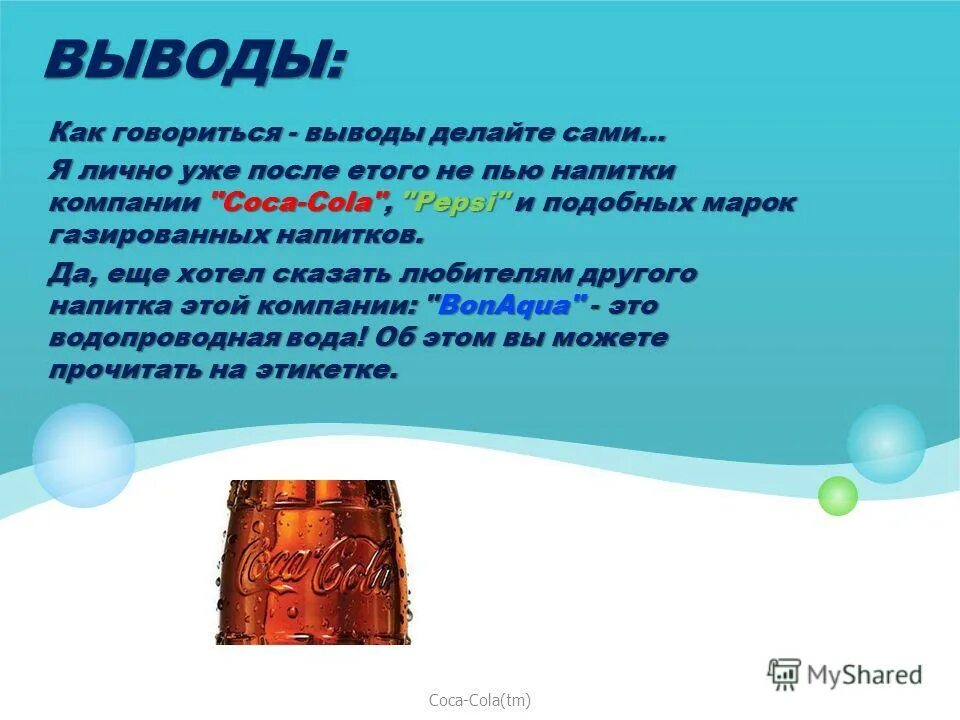 ВЫВОДЫ:

Как говориться - выводы делайте сами...

Я лично уже после етого не пью напитки компании "Coca-Cola", "Pepsi" и подобных марок газированных напитков.

Да, еще хотел сказать любителям другого напитка этой компании: "BonAqua" - это водопроводная вода! Об этом вы можете прочитать на этикетке.

Coca-Cola

MyShared

Coca-Cola(tm)